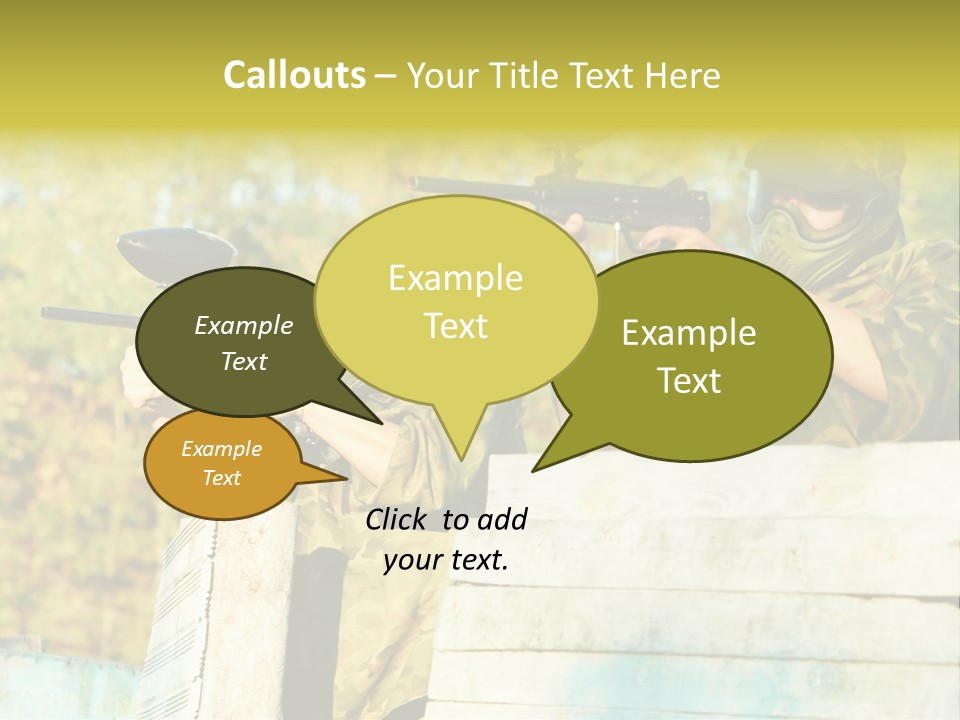 Callouts – Your Title Text Here

Example Text

Example Text

Example Text

Example Text

Click to add your text.